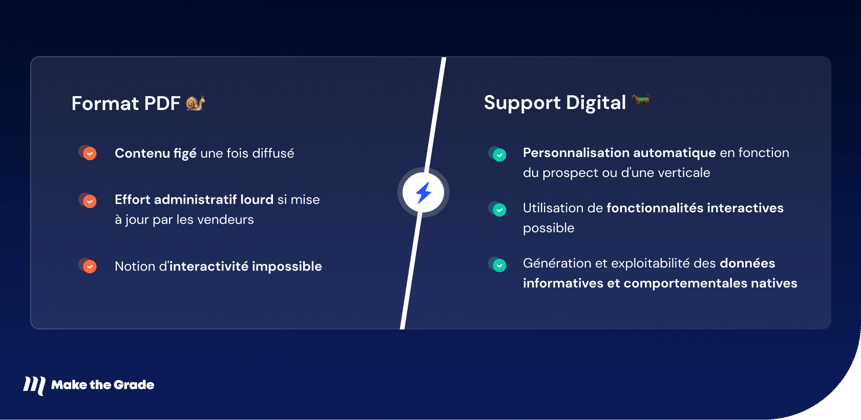 Format PDF 🐌

Contenu figé une fois diffusé

Effort administratif lourd si mise à jour par les vendeurs

Notion d'interactivité impossible

Support Digital 🐆

Personnalisation automatique en fonction du prospect ou d'une verticale

Utilisation de fonctionnalités interactives possible

Génération et exploitabilité des données informatives et comportementales natives

Make the Grade